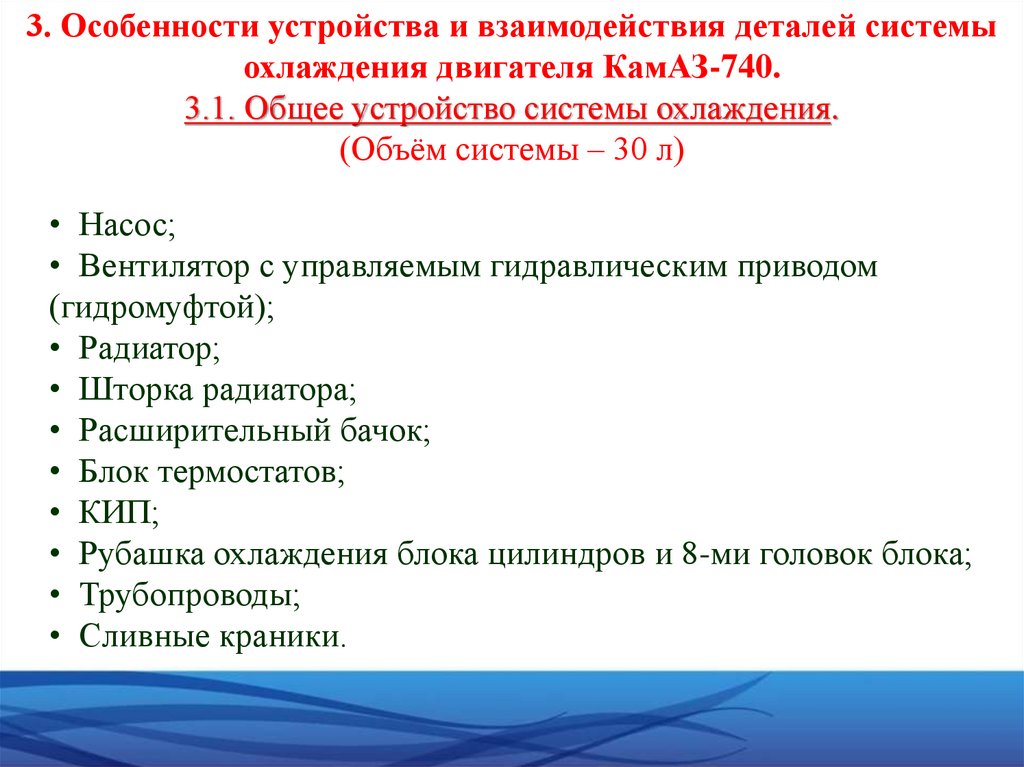 3. Особенности устройства и взаимодействия деталей системы охлаждения двигателя КамАЗ-740.
3.1. Общее устройство системы охлаждения.
(Объём системы – 30 л)

• Насос;
• Вентилятор с управляемым гидравлическим приводом (гидромуфтой);
• Радиатор;
• Шторка радиатора;
• Расширительный бачок;
• Блок термостатов;
• КИП;
• Рубашка охлаждения блока цилиндров и 8-ми головок блока;
• Трубопроводы;
• Сливные краники.